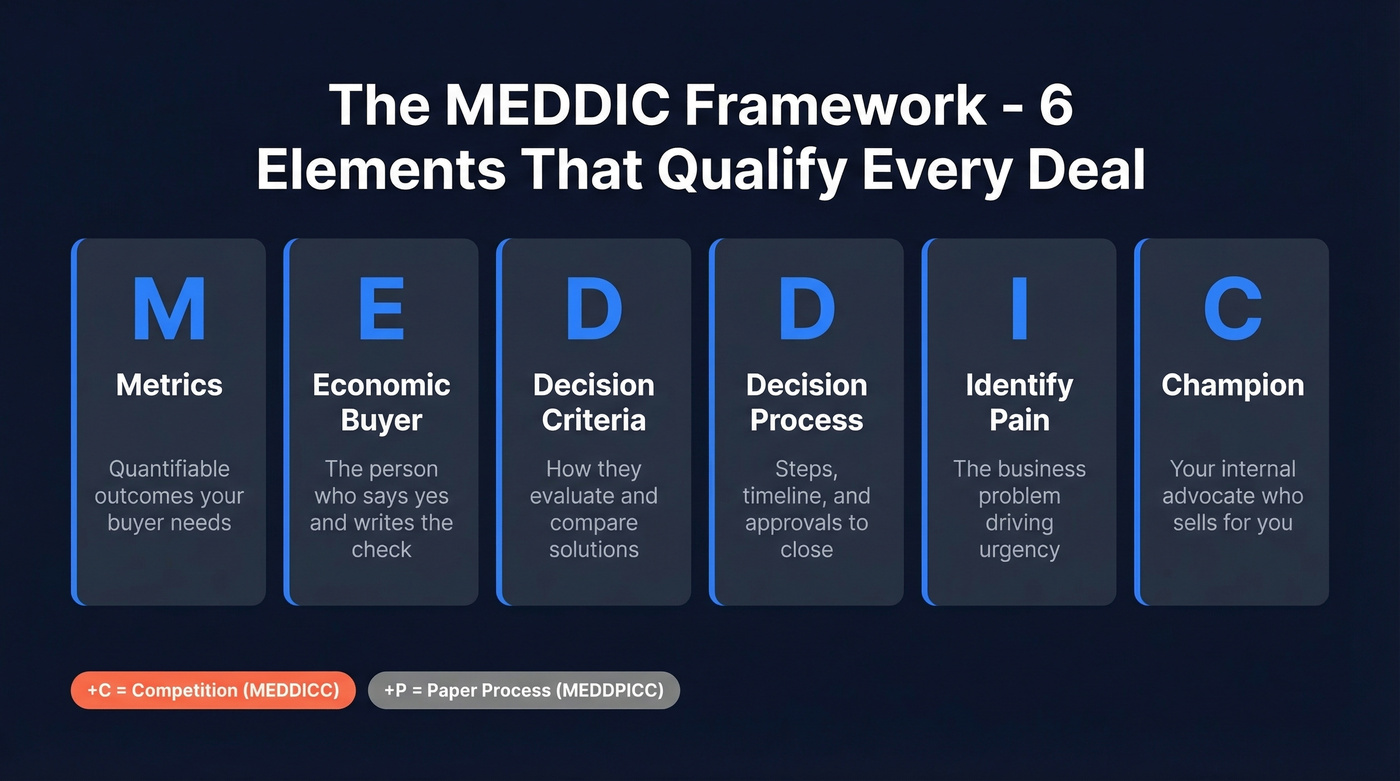 The MEDDIC Framework - 6 Elements That Qualify Every Deal

M
Metrics
Quantifiable outcomes your buyer needs

E
Economic Buyer
The person who says yes and writes the check

D
Decision Criteria
How they evaluate and compare solutions

D
Decision Process
Steps, timeline, and approvals to close

I
Identify Pain
The business problem driving urgency

C
Champion
Your internal advocate who sells for you

+C = Competition (MEDDICC)
+P = Paper Process (MEDDPICC)